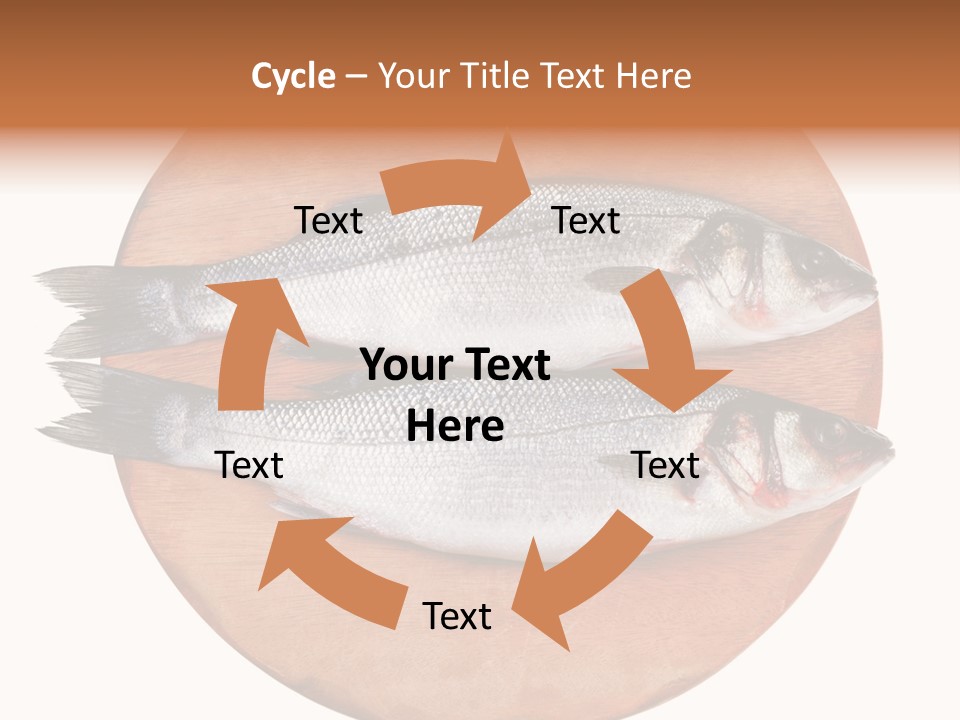 Cycle – Your Title Text Here

Text

Text

Your Text Here

Text

Text

Text